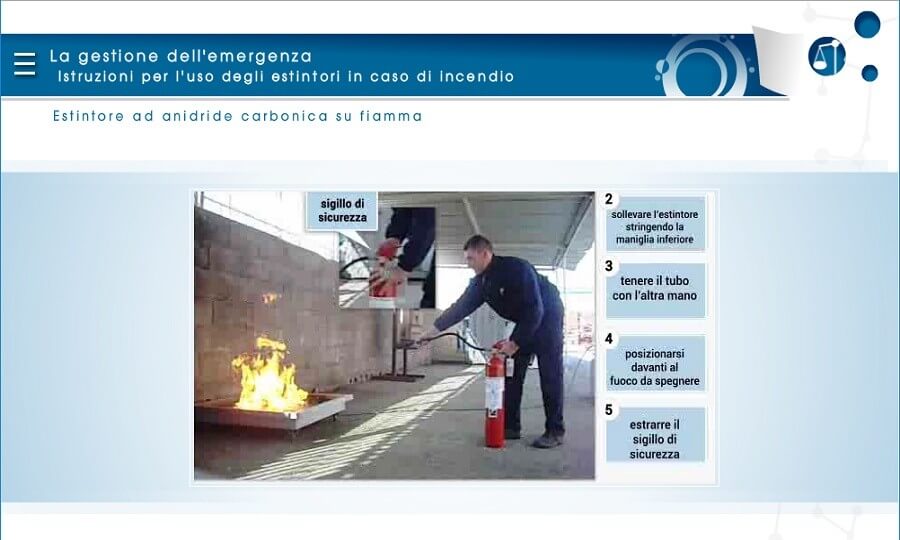 La gestione dell'emergenza
Istruzioni per l'uso degli estintori in caso di incendio

Estintore ad anidride carbonica su fiamma

sigillo di sicurezza

2
sollevare l'estintore stringendo la maniglia inferiore

3
tenere il tubo con l'altra mano

4
posizionarsi davanti al fuoco da spegnere

5
estrarre il sigillo di sicurezza